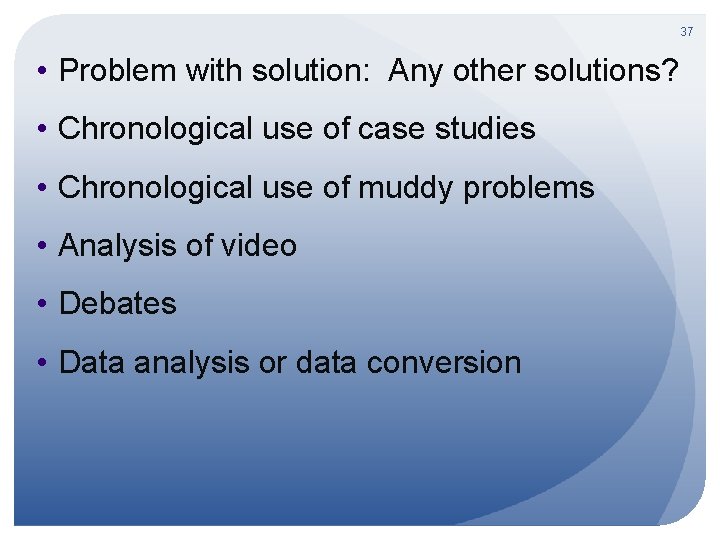 37

• Problem with solution: Any other solutions?
• Chronological use of case studies
• Chronological use of muddy problems
• Analysis of video
• Debates
• Data analysis or data conversion